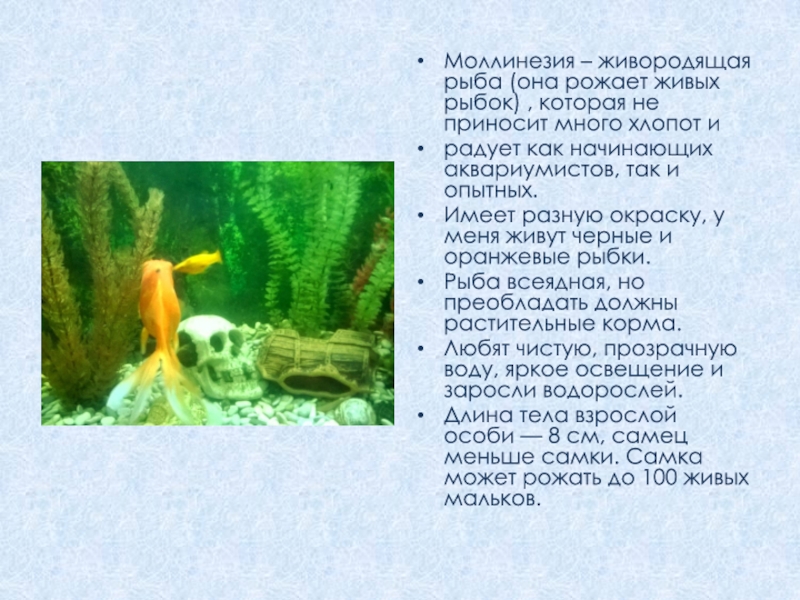 • Моллинезия – живородящая рыба (она рожает живых рыбок) , которая не приносит много хлопот и

• радует как начинающих аквариумистов, так и опытных.

• Имеет разную окраску, у меня живут черные и оранжевые рыбки.

• Рыба всеядная, но преобладать должны растительные корма.

• Любят чистую, прозрачную воду, яркое освещение и заросли водорослей.

• Длина тела взрослой особи — 8 см, самец меньше самки. Самка может рожать до 100 живых мальков.